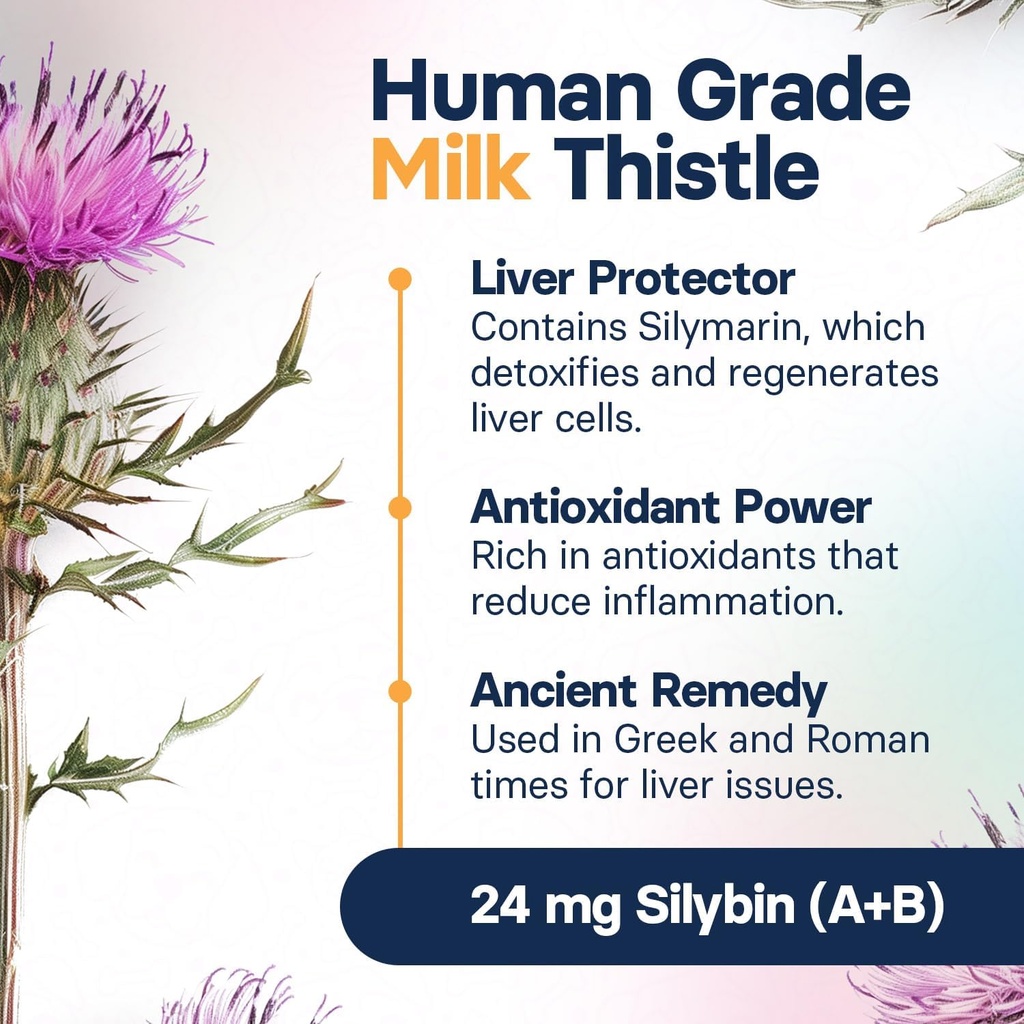 Human Grade
Milk Thistle

Liver Protector
Contains Silymarin, which detoxifies and regenerates liver cells.

Antioxidant Power
Rich in antioxidants that reduce inflammation.

Ancient Remedy
Used in Greek and Roman times for liver issues.

24 mg Silybin (A+B)